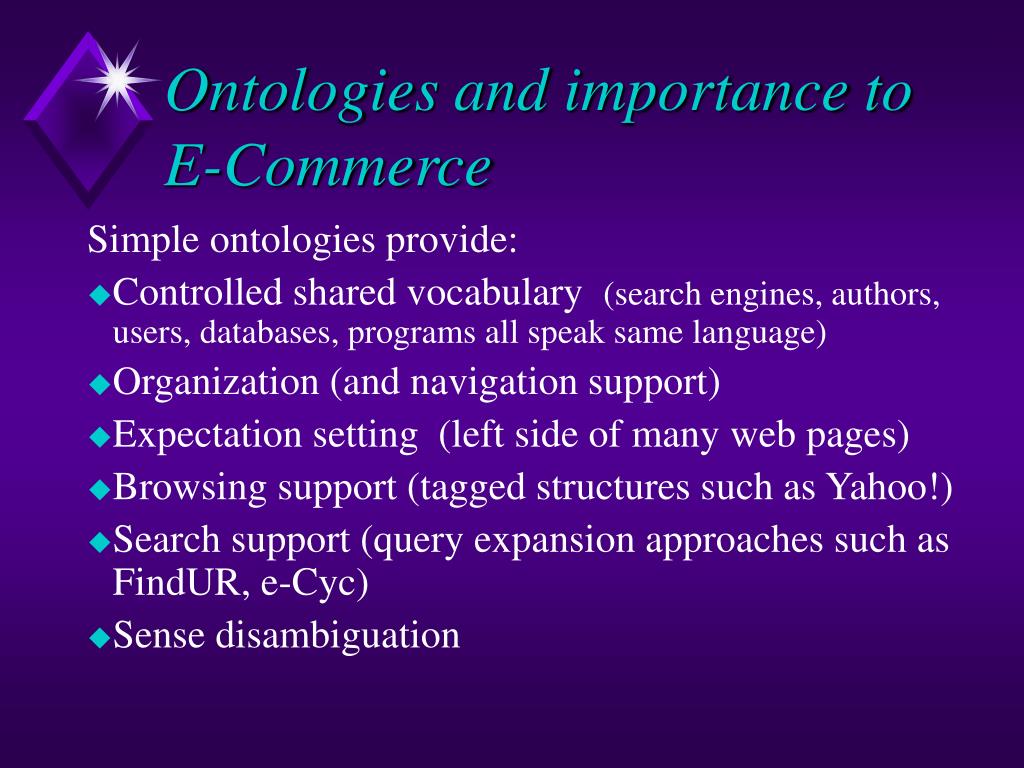 Ontologies and importance to E-Commerce

Simple ontologies provide:

Controlled shared vocabulary (search engines, authors, users, databases, programs all speak same language)

Organization (and navigation support)

Expectation setting (left side of many web pages)

Browsing support (tagged structures such as Yahoo!)

Search support (query expansion approaches such as FindUR, e-Cyc)

Sense disambiguation